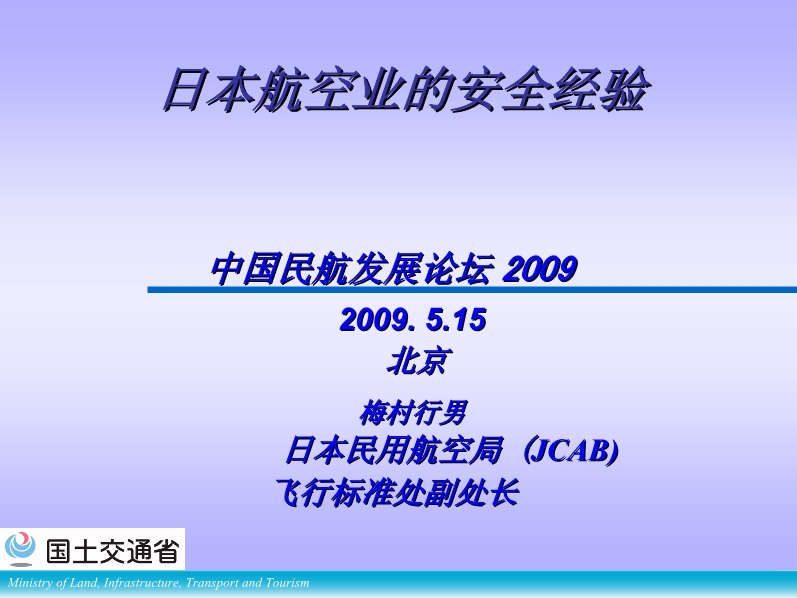 日本航空业的安全经验

中国民航发展论坛 2009

2009. 5.15

北京

梅村行男

日本民用航空局（JCAB)

飞行标准处副处长

国土交通省

Ministry of Land, Infrastructure, Transport and Tourism